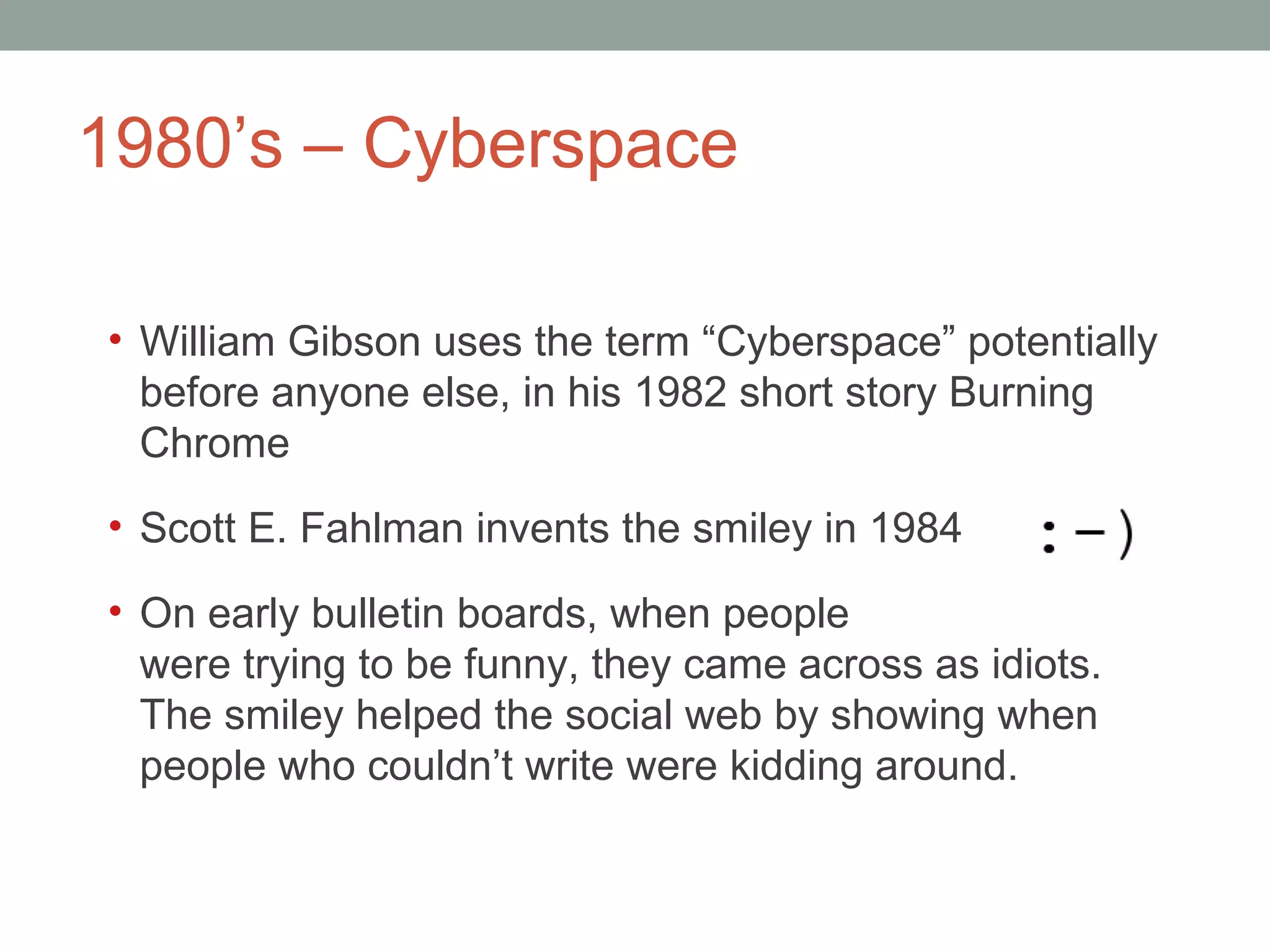 1980’s – Cyberspace

• William Gibson uses the term “Cyberspace” potentially before anyone else, in his 1982 short story Burning Chrome

• Scott E. Fahlman invents the smiley in 1984 : – )

• On early bulletin boards, when people were trying to be funny, they came across as idiots. The smiley helped the social web by showing when people who couldn’t write were kidding around.